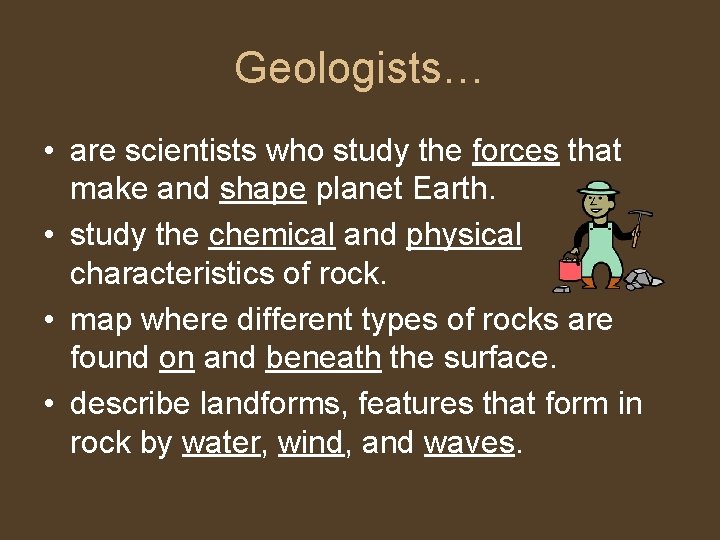 Geologists…

• are scientists who study the forces that make and shape planet Earth.
• study the chemical and physical characteristics of rock.
• map where different types of rocks are found on and beneath the surface.
• describe landforms, features that form in rock by water, wind, and waves.